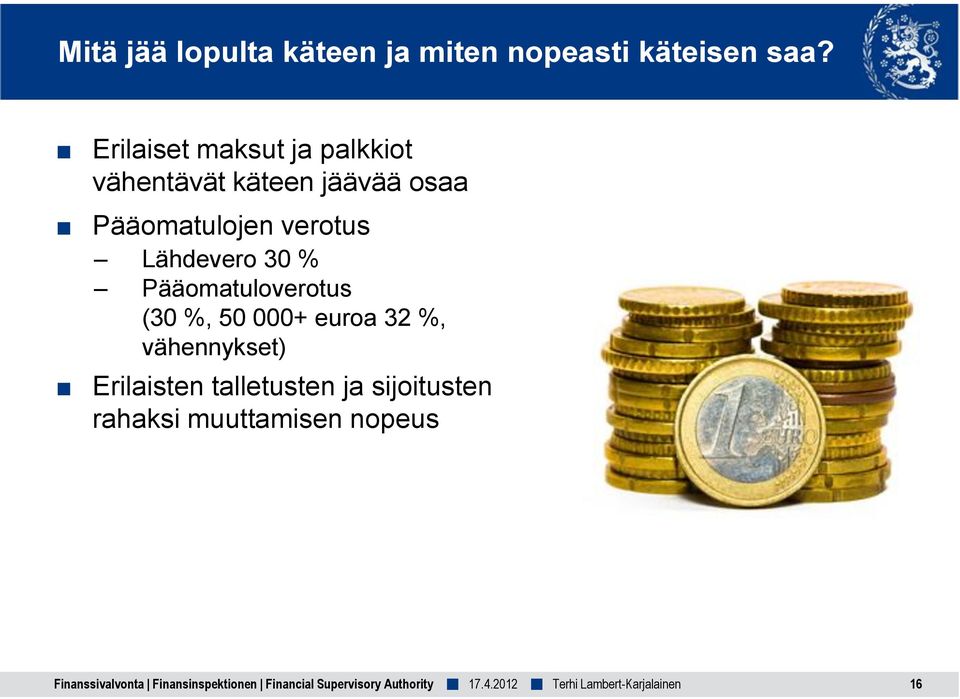 Mitä jää lopulta käteen ja miten nopeasti käteisen saa?

■ Erilaiset maksut ja palkkiot vähentävät käteen jäävää osaa

■ Pääomatulojen verotus
– Lähdevero 30 %
– Pääomatuloverotus (30 %, 50 000+ euroa 32 %, vähennykset)

■ Erilaisten talletusten ja sijoitusten rahaksi muuttamisen nopeus

1 EURO

Finanssivalvonta | Finansinspektionen | Financial Supervisory Authority ■ 17.4.2012 ■ Terhi Lambert-Karjalainen 16